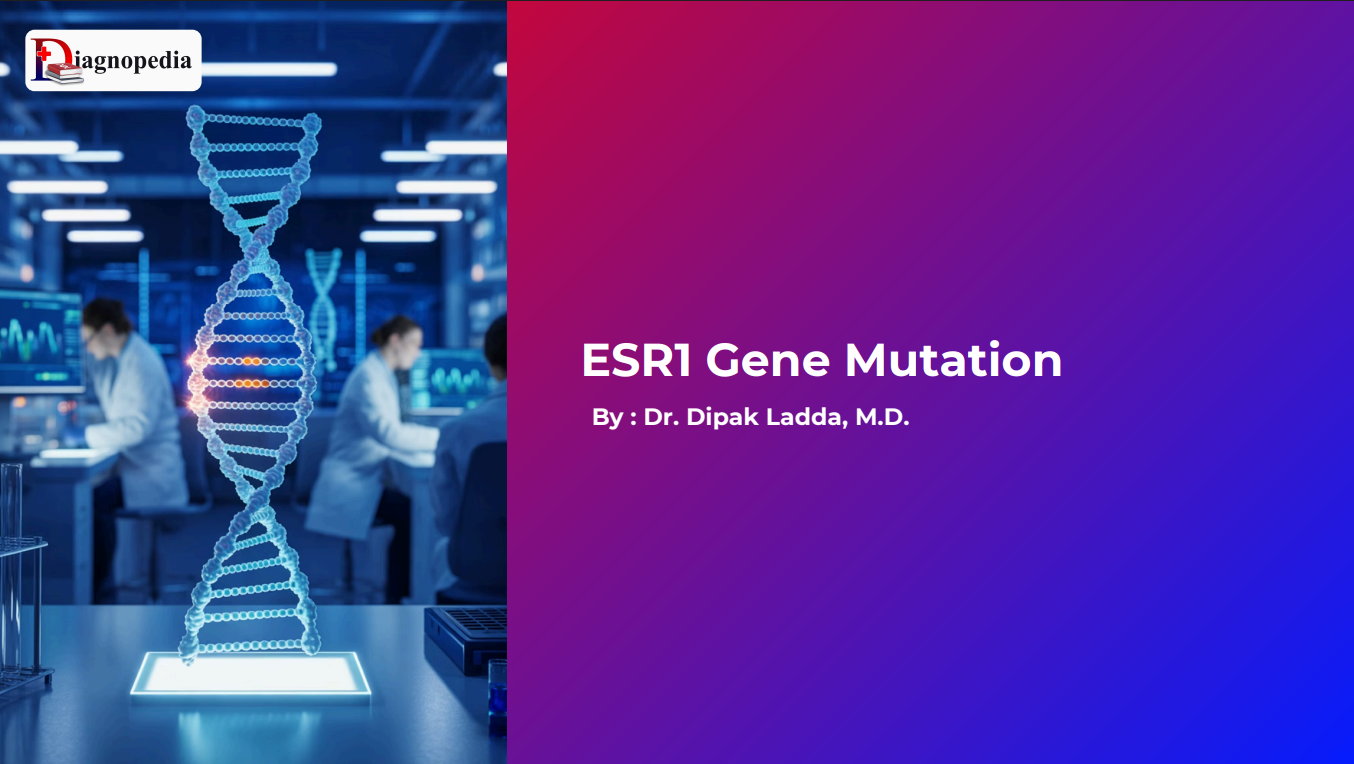 Diagnopedia

ESR1 Gene Mutation

By : Dr. Dipak Ladda, M.D.